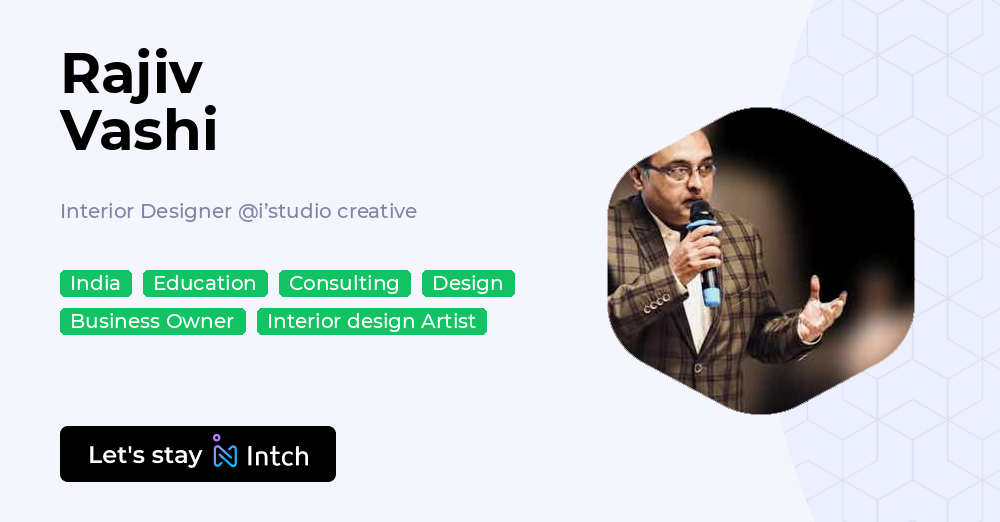 Rajiv
Vashi

Interior Designer @i'studio creative

India Education Consulting Design
Business Owner Interior design Artist

Let's stay Intch